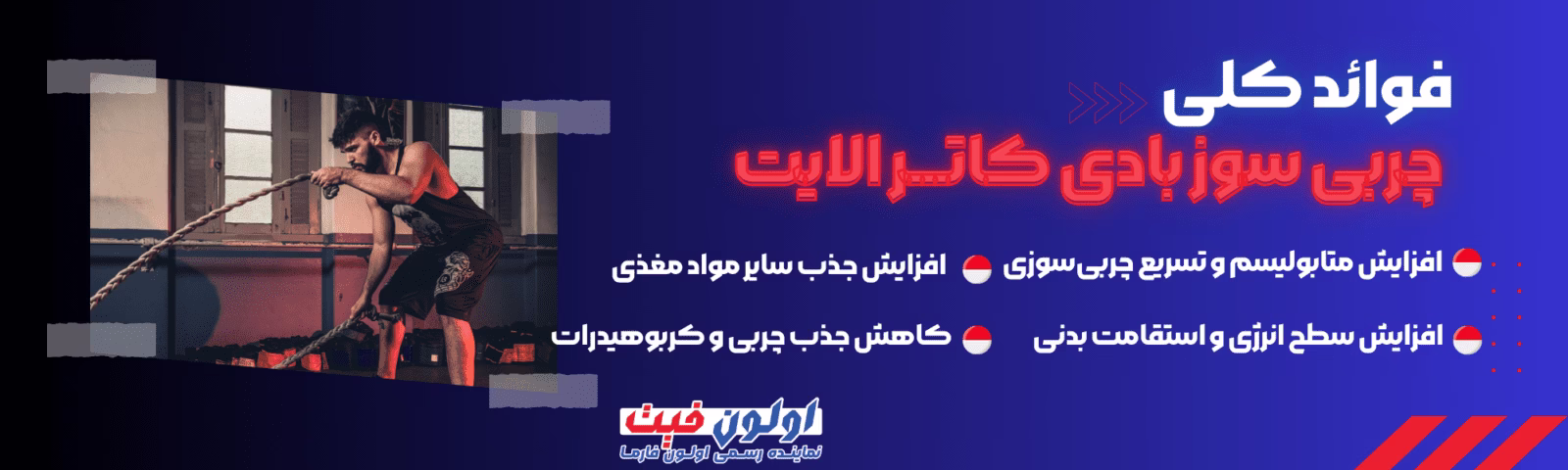 فوائد کلی
چربی سوز بادی کاتر الایت

افزایش متابولیسم و تسریع چربی‌سوزی
افزایش جذب سایر مواد مغذی
افزایش سطح انرژی و استقامت بدنی
کاهش جذب چربی و کربوهیدرات

اولون فیت
نماینده رسمی اولون فارما